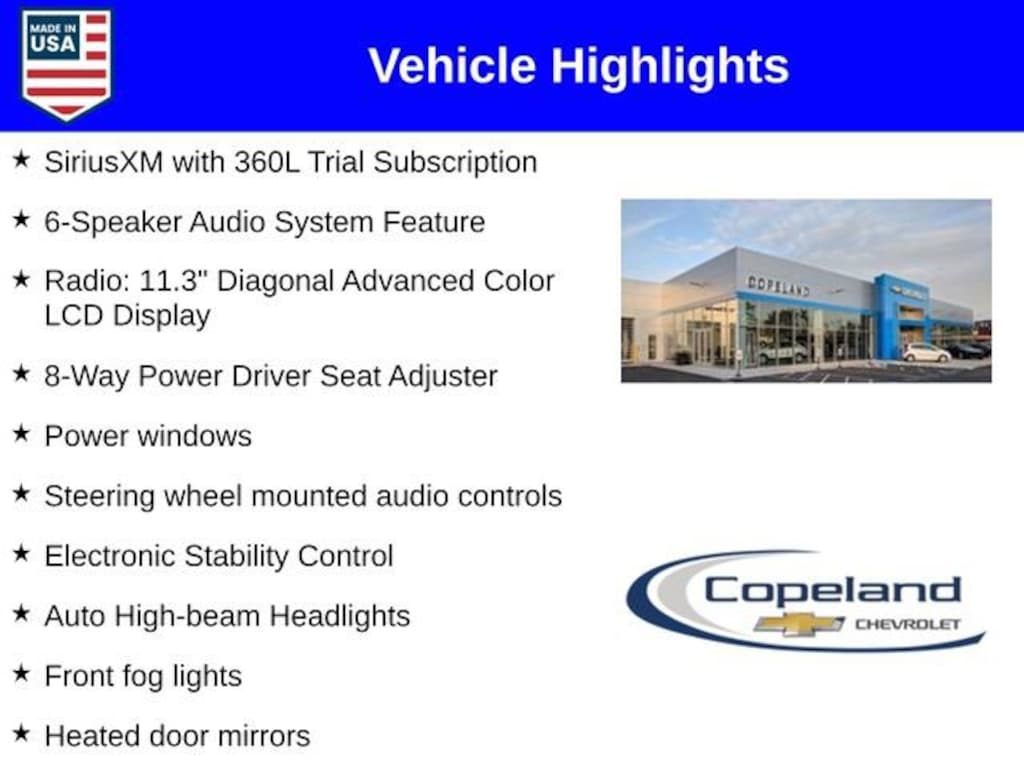 MADE IN USA

Vehicle Highlights

★ SiriusXM with 360L Trial Subscription

★ 6-Speaker Audio System Feature

★ Radio: 11.3" Diagonal Advanced Color LCD Display

★ 8-Way Power Driver Seat Adjuster

★ Power windows

★ Steering wheel mounted audio controls

★ Electronic Stability Control

★ Auto High-beam Headlights

★ Front fog lights

★ Heated door mirrors

COPELAND

Copeland CHEVROLET